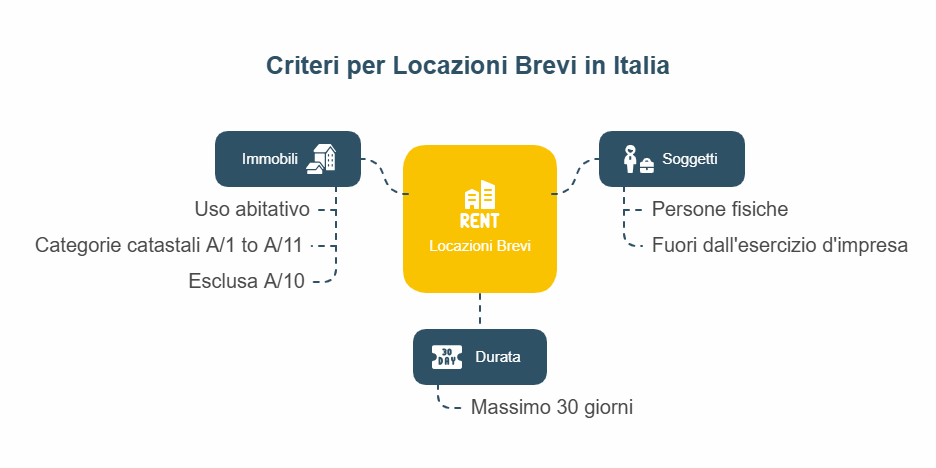 Criteri per Locazioni Brevi in Italia

Immobili

Uso abitativo

Categorie catastali A/1 to A/11

Esclusa A/10

RENT
Locazioni Brevi

Soggetti

Persone fisiche

Fuori dall'esercizio d'impresa

30 DAY

Durata

Massimo 30 giorni